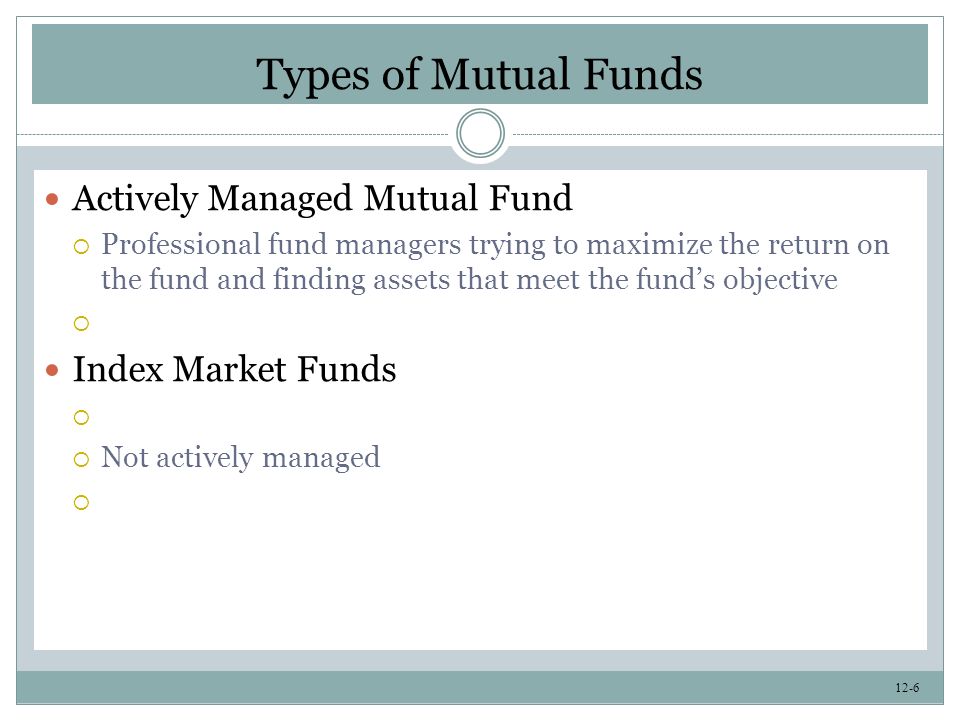 Types of Mutual Funds

Actively Managed Mutual Fund

Professional fund managers trying to maximize the return on the fund and finding assets that meet the fund's objective

Index Market Funds

Not actively managed

12-6